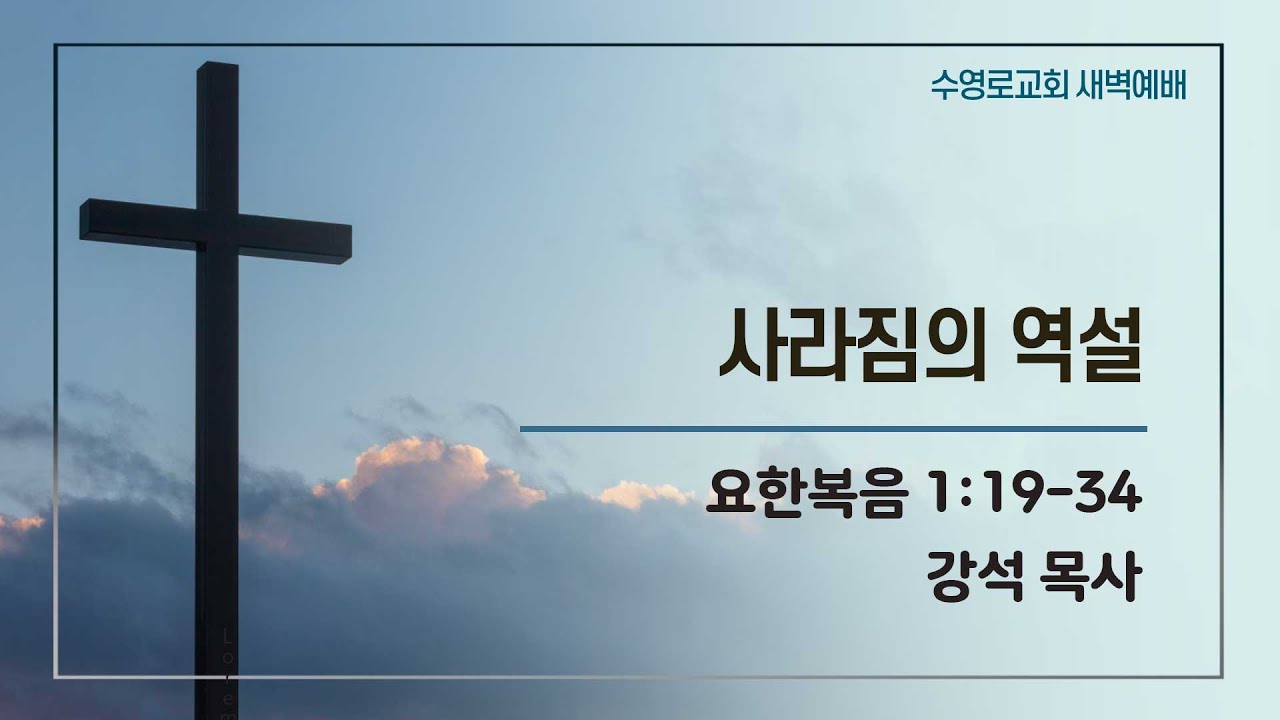 수영로교회 새벽예배

사라짐의 역설

요한복음 1:19-34
강석 목사

Lorem